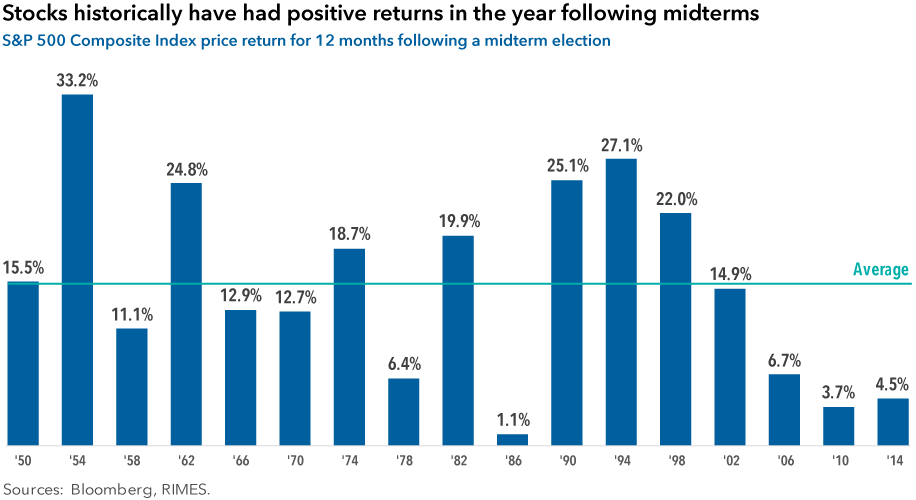 Stocks historically have had positive returns in the year following midterms
S&P 500 Composite Index price return for 12 months following a midterm election

15.5%
33.2%
11.1%
24.8%
12.9%
12.7%
18.7%
6.4%
19.9%
1.1%
25.1%
27.1%
22.0%
14.9%
6.7%
3.7%
4.5%

Average

'50 '54 '58 '62 '66 '70 '74 '78 '82 '86 '90 '94 '98 '02 '06 '10 '14

Sources: Bloomberg, RIMES.